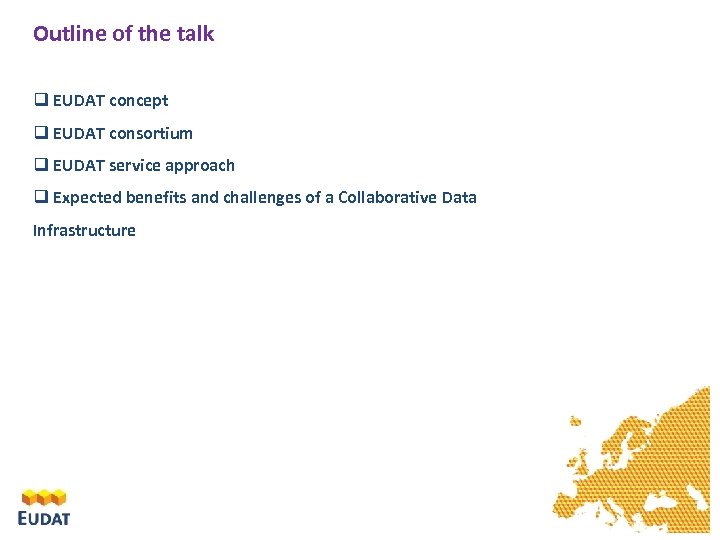 Outline of the talk

❑ EUDAT concept

❑ EUDAT consortium

❑ EUDAT service approach

❑ Expected benefits and challenges of a Collaborative Data Infrastructure

EUDAT